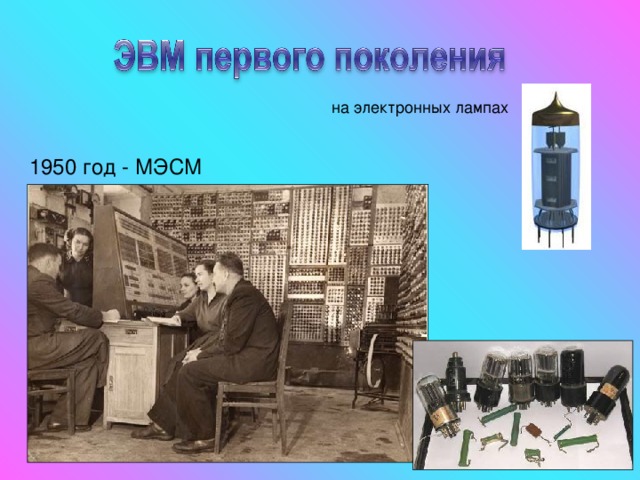 ЭВМ первого поколения

на электронных лампах

1950 год - МЭСМ